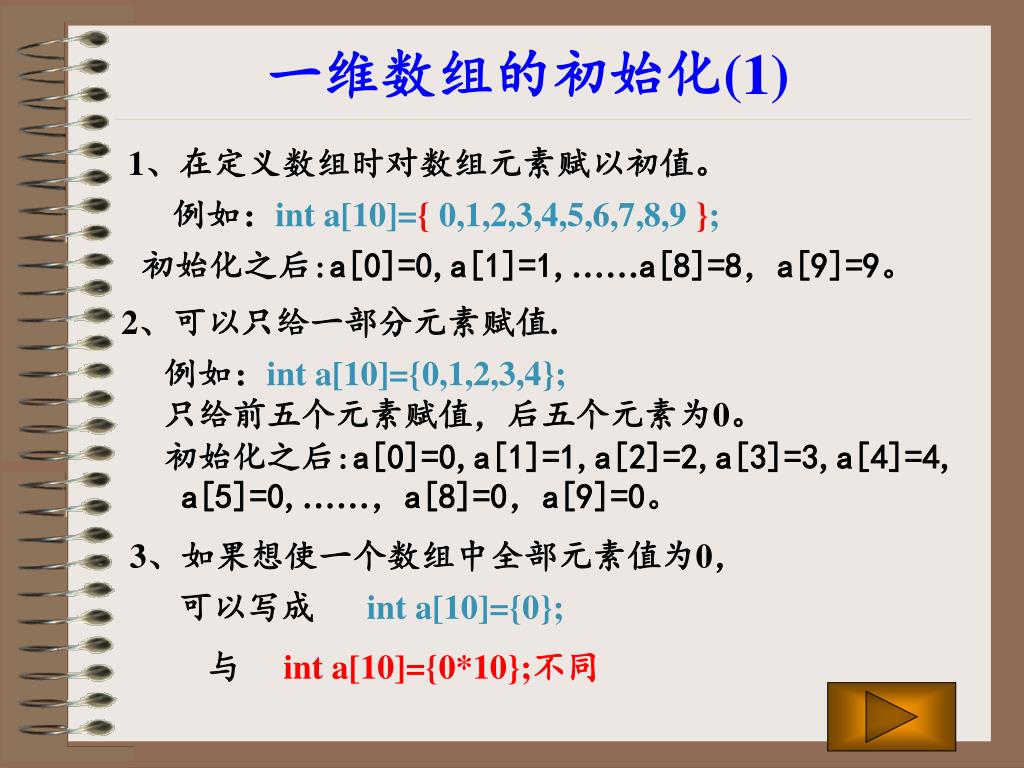 一维数组的初始化(1)

1、在定义数组时对数组元素赋以初值。

例如：int a[10]={ 0,1,2,3,4,5,6,7,8,9 };

初始化之后:a[0]=0,a[1]=1,……a[8]=8，a[9]=9。

2、可以只给一部分元素赋值.

例如：int a[10]={0,1,2,3,4};

只给前五个元素赋值，后五个元素为0。

初始化之后:a[0]=0,a[1]=1,a[2]=2,a[3]=3,a[4]=4, a[5]=0,……，a[8]=0，a[9]=0。

3、如果想使一个数组中全部元素值为0，

可以写成 int a[10]={0};

与 int a[10]={0*10};不同